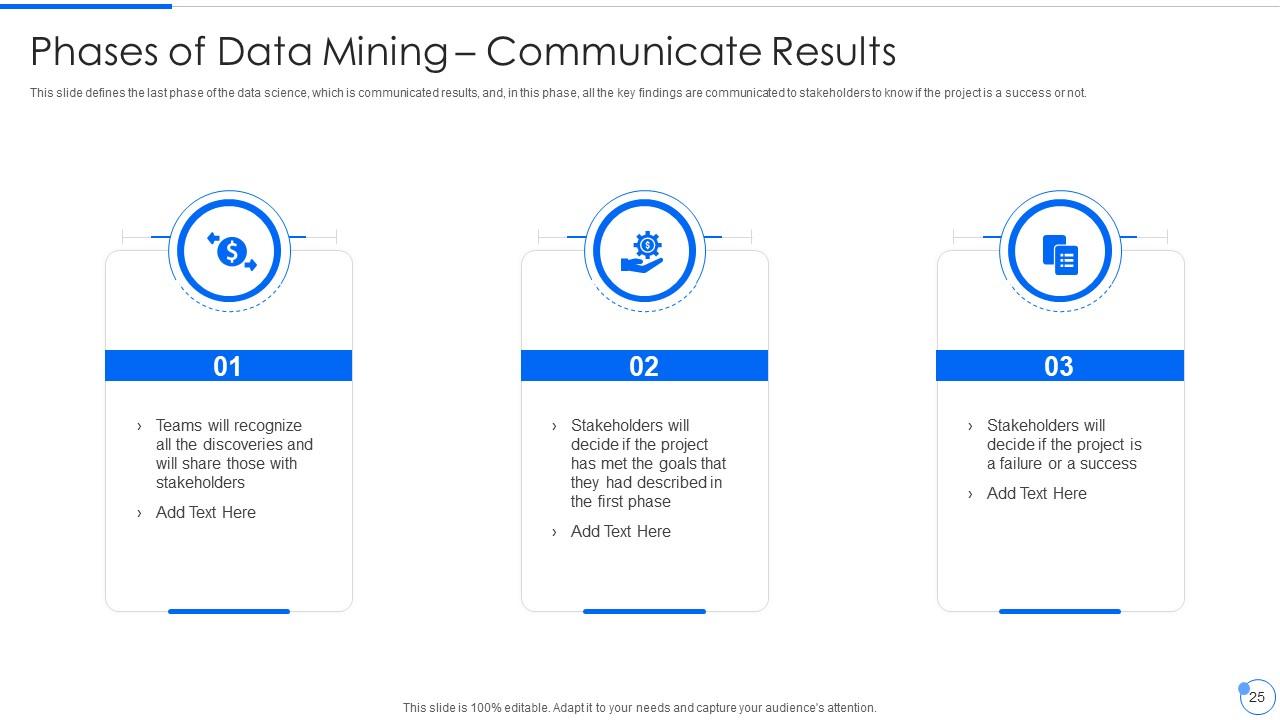 Phases of Data Mining – Communicate Results

This slide defines the last phase of the data science, which is communicated results, and, in this phase, all the key findings are communicated to stakeholders to know if the project is a success or not.

01

› Teams will recognize all the discoveries and will share those with stakeholders

› Add Text Here

02

› Stakeholders will decide if the project has met the goals that they had described in the first phase

› Add Text Here

03

› Stakeholders will decide if the project is a failure or a success

› Add Text Here

This slide is 100% editable. Adapt it to your needs and capture your audience's attention.

25